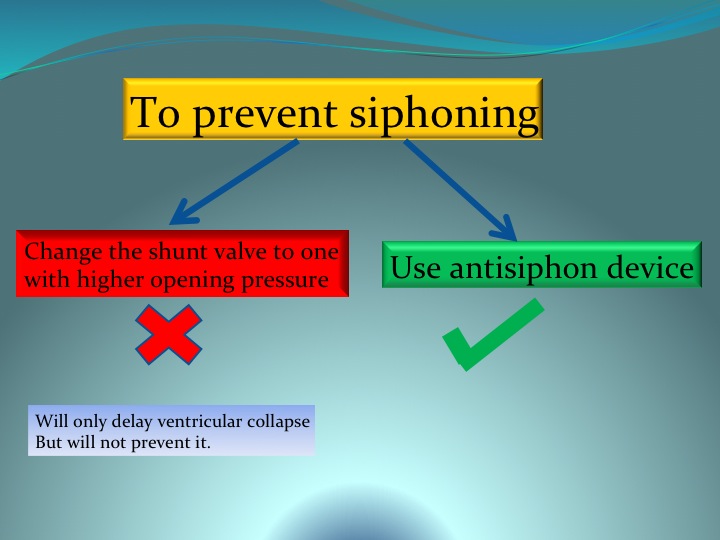 To prevent siphoning

Change the shunt valve to one with higher opening pressure

Use antisiphon device

Will only delay ventricular collapse
But will not prevent it.